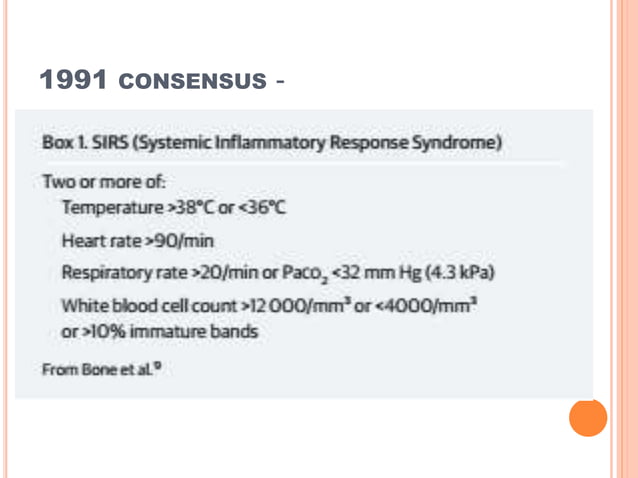 1991 CONSENSUS -

Box 1. SIRS (Systemic Inflammatory Response Syndrome)

Two or more of:

Temperature >38°C or <36°C

Heart rate >90/min

Respiratory rate >20/min or $Paco_2$ <32 mm Hg (4.3 kPa)

White blood cell count >12 000/$mm^3$ or <4000/$mm^3$ or >10% immature bands

From Bone et al.$^9$